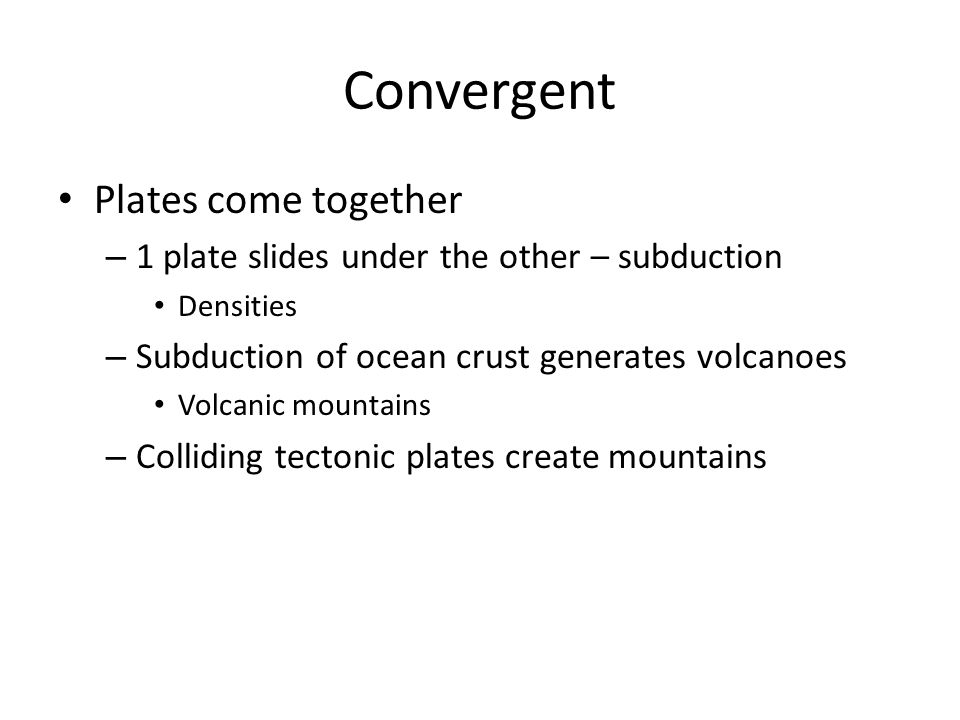 Convergent

• Plates come together
– 1 plate slides under the other – subduction
• Densities
– Subduction of ocean crust generates volcanoes
• Volcanic mountains
– Colliding tectonic plates create mountains